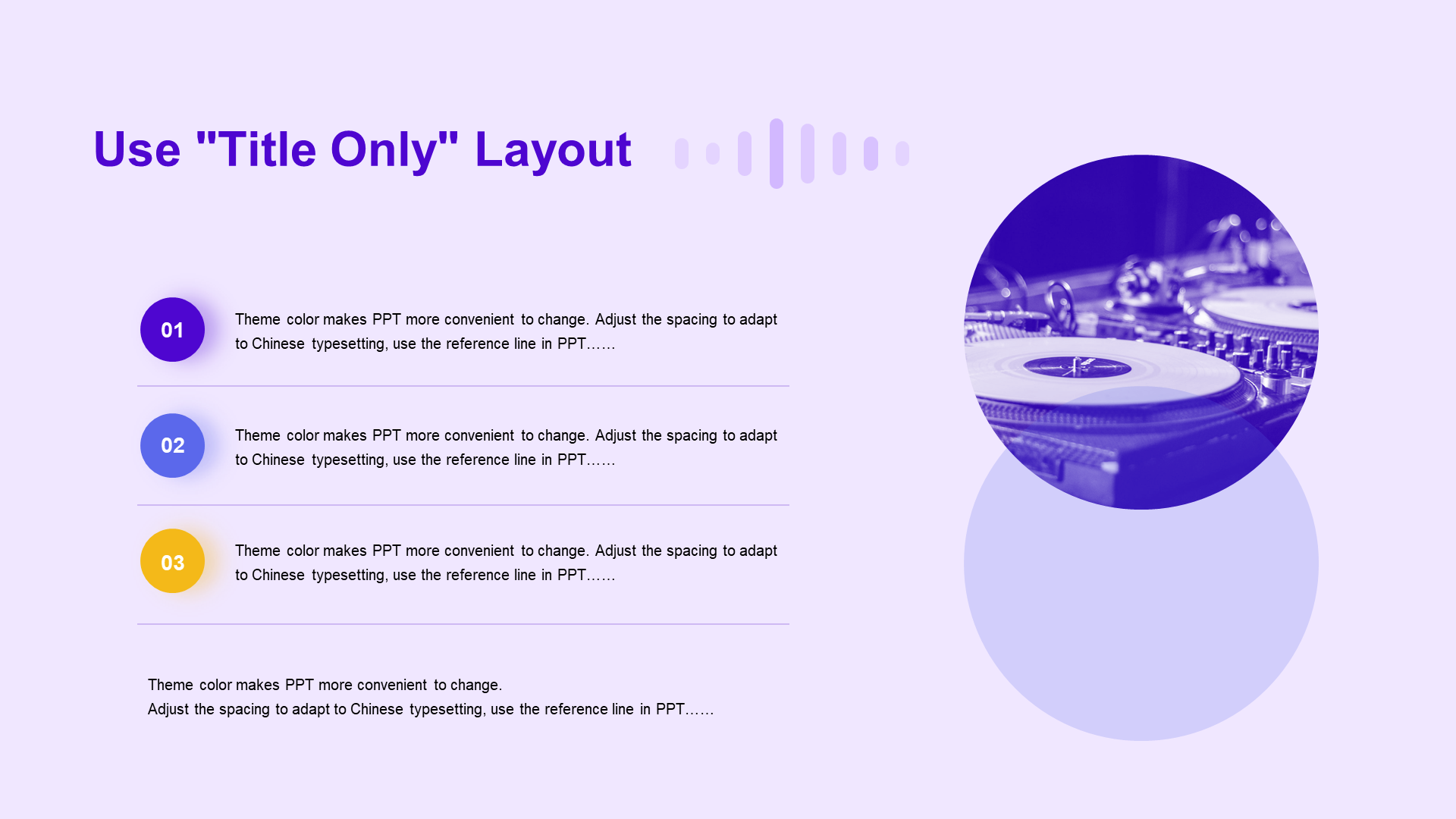 Use "Title Only" Layout

01

Theme color makes PPT more convenient to change. Adjust the spacing to adapt to Chinese typesetting, use the reference line in PPT……

02

Theme color makes PPT more convenient to change. Adjust the spacing to adapt to Chinese typesetting, use the reference line in PPT……

03

Theme color makes PPT more convenient to change. Adjust the spacing to adapt to Chinese typesetting, use the reference line in PPT……

Theme color makes PPT more convenient to change.
Adjust the spacing to adapt to Chinese typesetting, use the reference line in PPT……